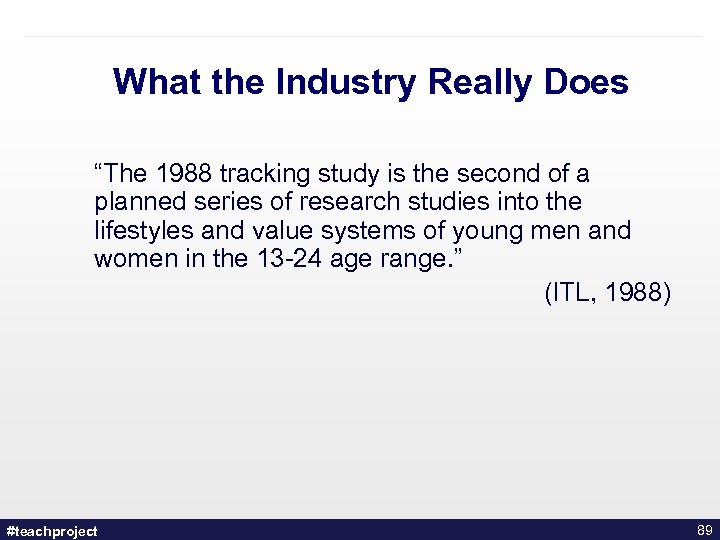 What the Industry Really Does

“The 1988 tracking study is the second of a planned series of research studies into the lifestyles and value systems of young men and women in the 13-24 age range.”

(ITL, 1988)

#teachproject

89